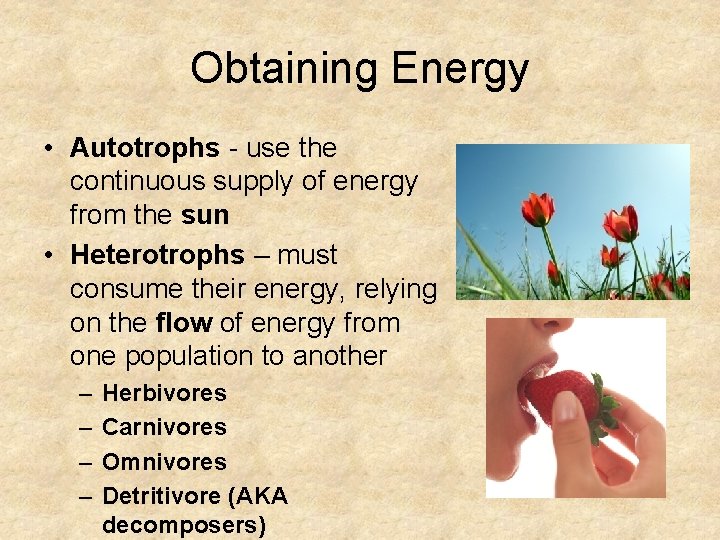 Obtaining Energy

• Autotrophs - use the continuous supply of energy from the sun

• Heterotrophs – must consume their energy, relying on the flow of energy from one population to another

– Herbivores

– Carnivores

– Omnivores

– Detritivore (AKA decomposers)